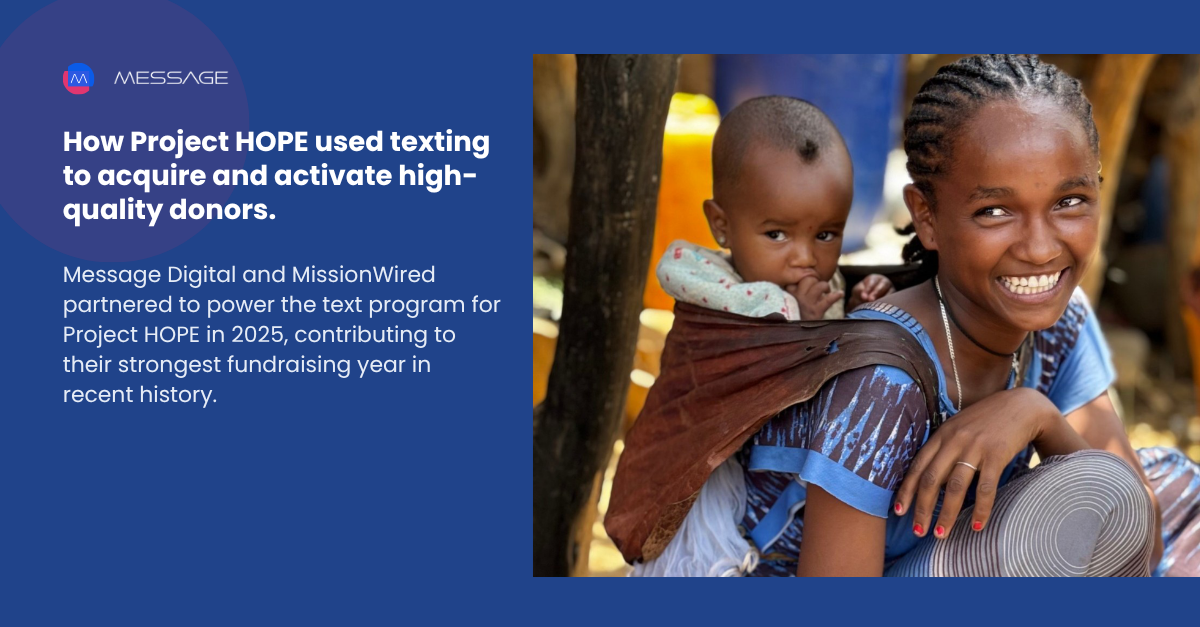 MESSAGE

How Project HOPE used texting to acquire and activate high-quality donors.

Message Digital and MissionWired partnered to power the text program for Project HOPE in 2025, contributing to their strongest fundraising year in recent history.